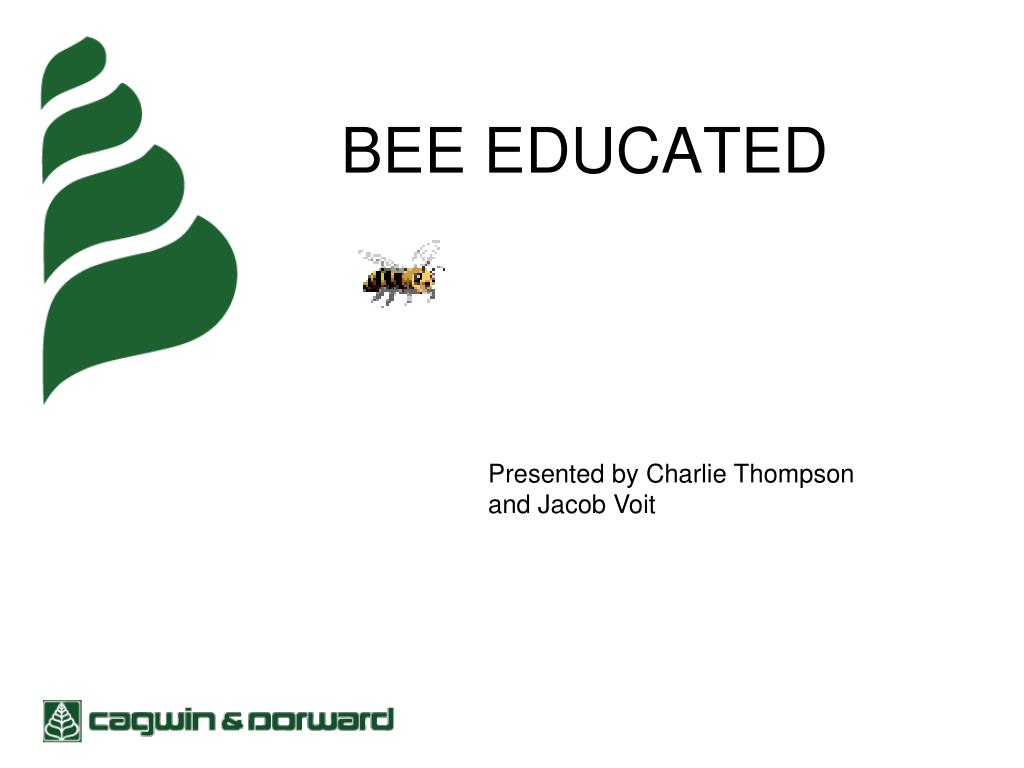 BEE EDUCATED

Presented by Charlie Thompson and Jacob Voit

cagwin & dorward